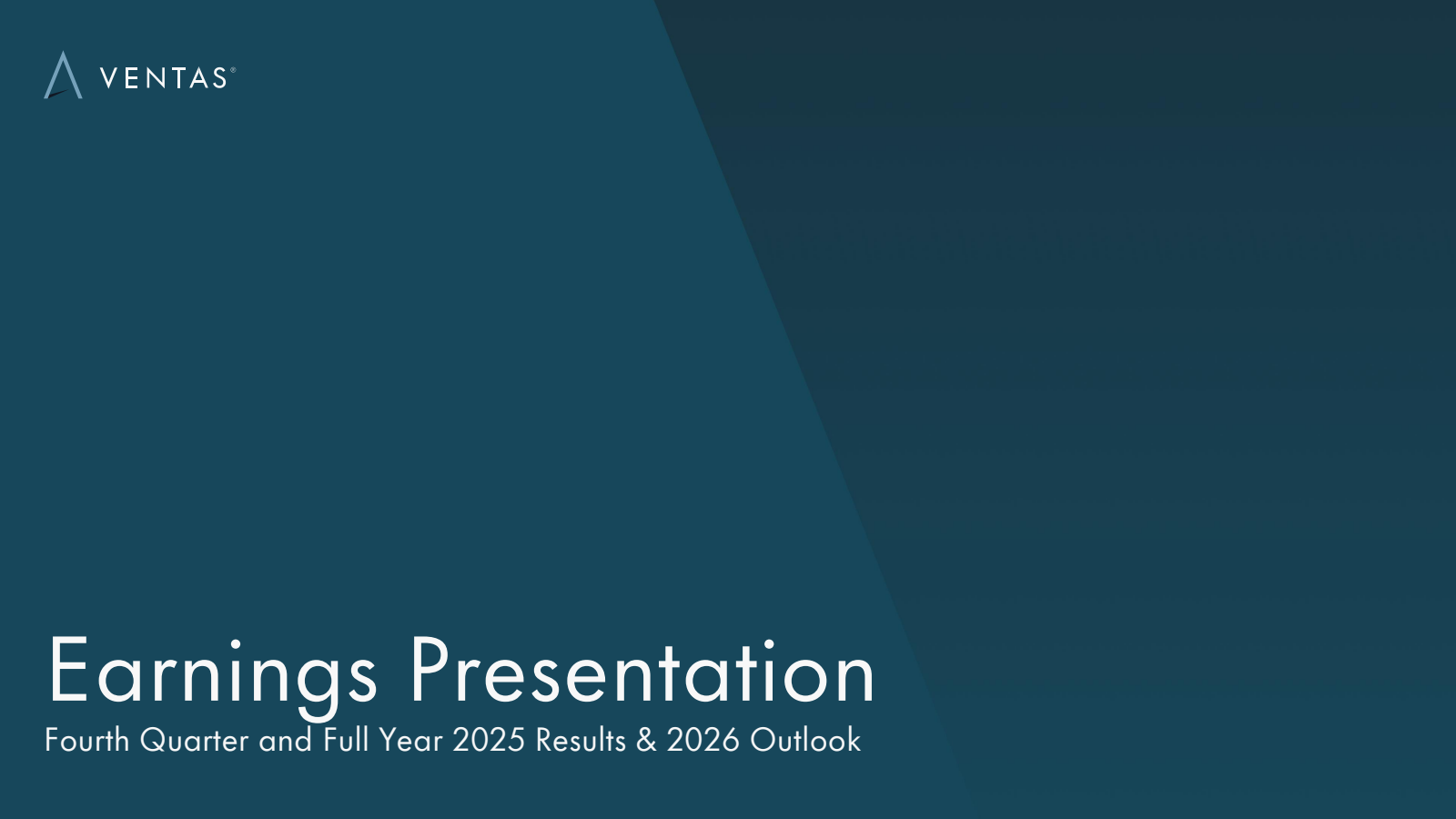 VENTAS®

Earnings Presentation
Fourth Quarter and Full Year 2025 Results & 2026 Outlook